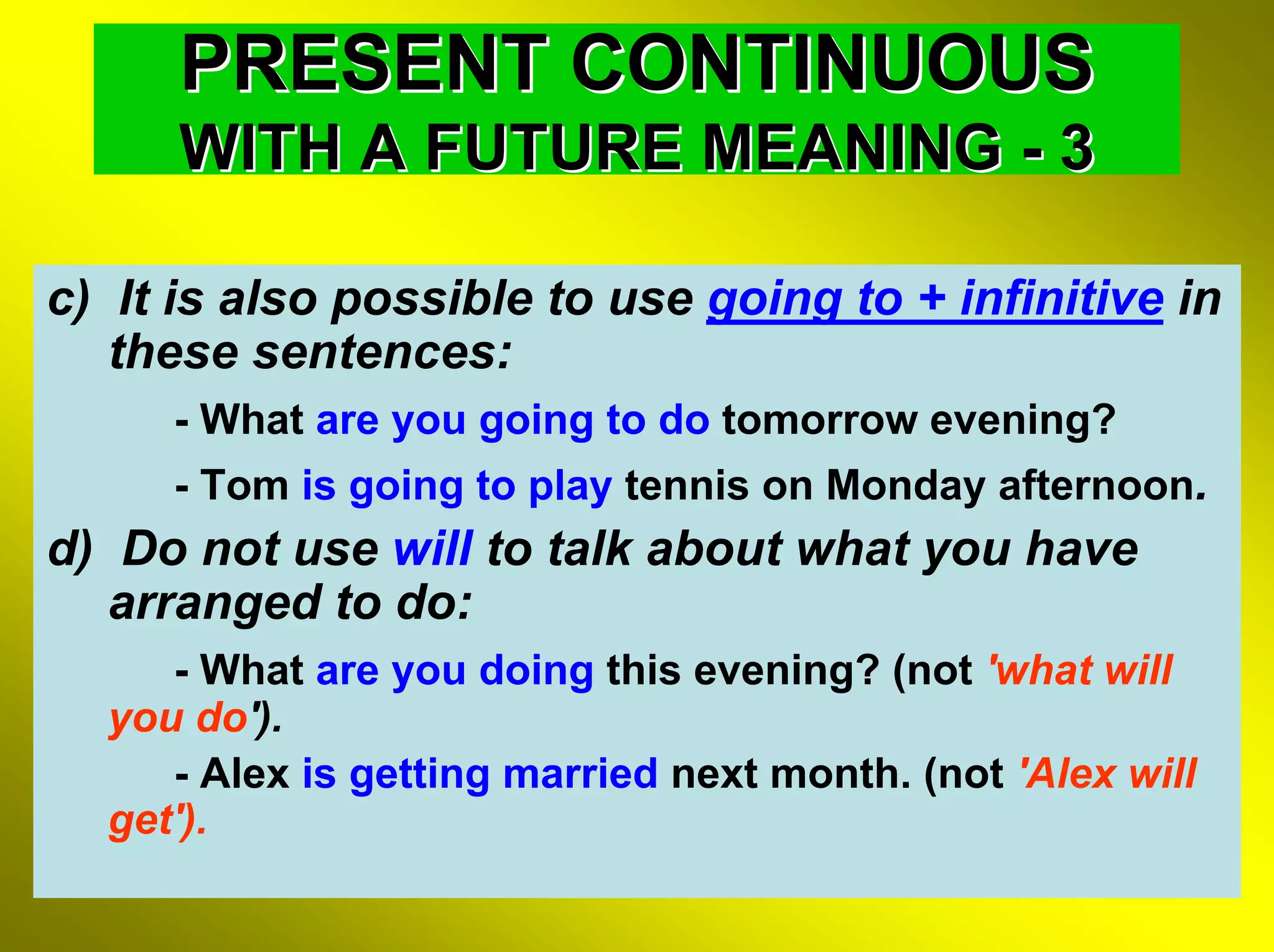 PRESENT CONTINUOUS
WITH A FUTURE MEANING - 3

c) It is also possible to use going to + infinitive in these sentences:

- What are you going to do tomorrow evening?

- Tom is going to play tennis on Monday afternoon.

d) Do not use will to talk about what you have arranged to do:

- What are you doing this evening? (not 'what will you do').

- Alex is getting married next month. (not 'Alex will get').